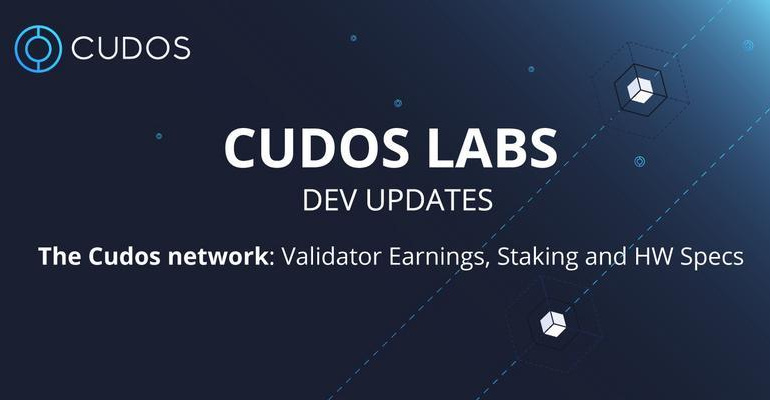 CUDOS

CUDOS LABS
DEV UPDATES

The Cudos network: Validator Earnings, Staking and HW Specs